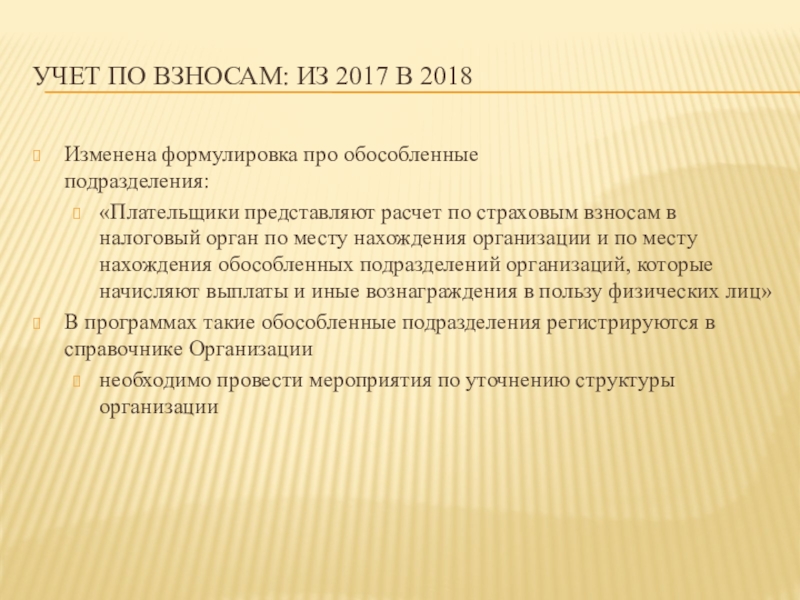 УЧЕТ ПО ВЗНОСАМ: ИЗ 2017 В 2018

Изменена формулировка про обособленные подразделения:

«Плательщики представляют расчет по страховым взносам в налоговый орган по месту нахождения организации и по месту нахождения обособленных подразделений организаций, которые начисляют выплаты и иные вознаграждения в пользу физических лиц»

В программах такие обособленные подразделения регистрируются в справочнике Организации

необходимо провести мероприятия по уточнению структуры организации